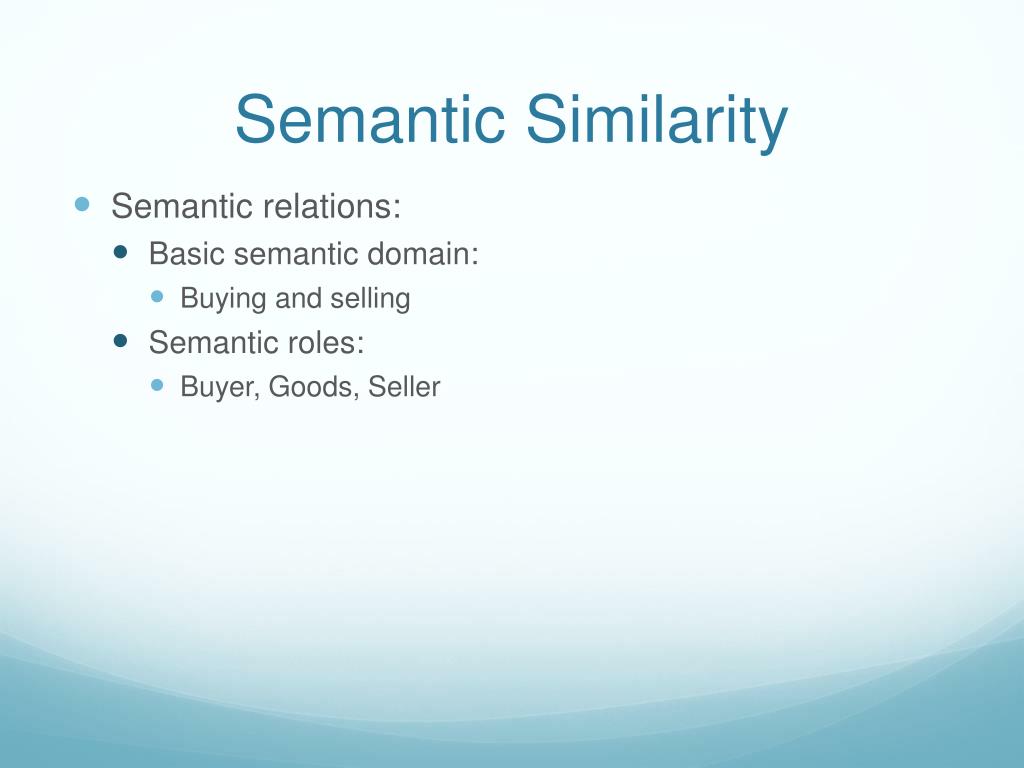 Semantic Similarity

- Semantic relations:
  - Basic semantic domain:
    - Buying and selling
  - Semantic roles:
    - Buyer, Goods, Seller